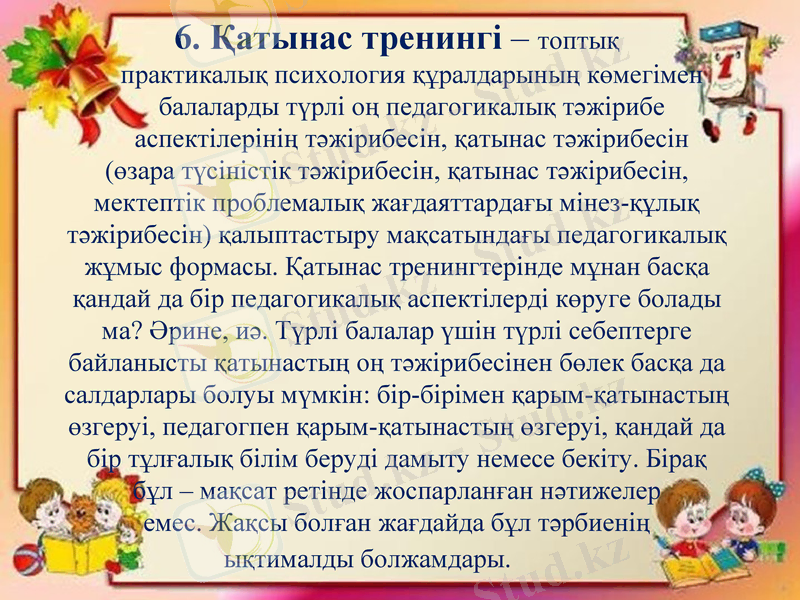 6. Қатынас тренингі – топтық практикалық психология құралдарының көмегімен балаларды түрлі оң педагогикалық тәжірибе аспектілерінің тәжірибесін, қатынас тәжірибесін (өзара түсіністік тәжірибесін, қатынас тәжірибесін, мектептік проблемалық жағдаяттардағы мінез-құлық тәжірибесін) қалыптастыру мақсатындағы педагогикалық жұмыс формасы. Қатынас тренингтерінде мұнан басқа қандай да бір педагогикалық аспектілерді көруге болады ма? Әрине, иә. Түрлі балалар үшін түрлі себептерге байланысты қатынастың оң тәжірибесінен бөлек басқа да салдарлары болуы мүмкін: бір-бірімен қарым-қатынастың өзгеруі, педагогпен қарым-қатынастың өзгеруі, қандай да бір тұлғалық білім беруді дамыту немесе бекіту. Бірақ бұл – мақсат ретінде жоспарланған нәтижелер емес. Жақсы болған жағдайда бұл тәрбиенің ықтималды болжамдары.

Stud.kz